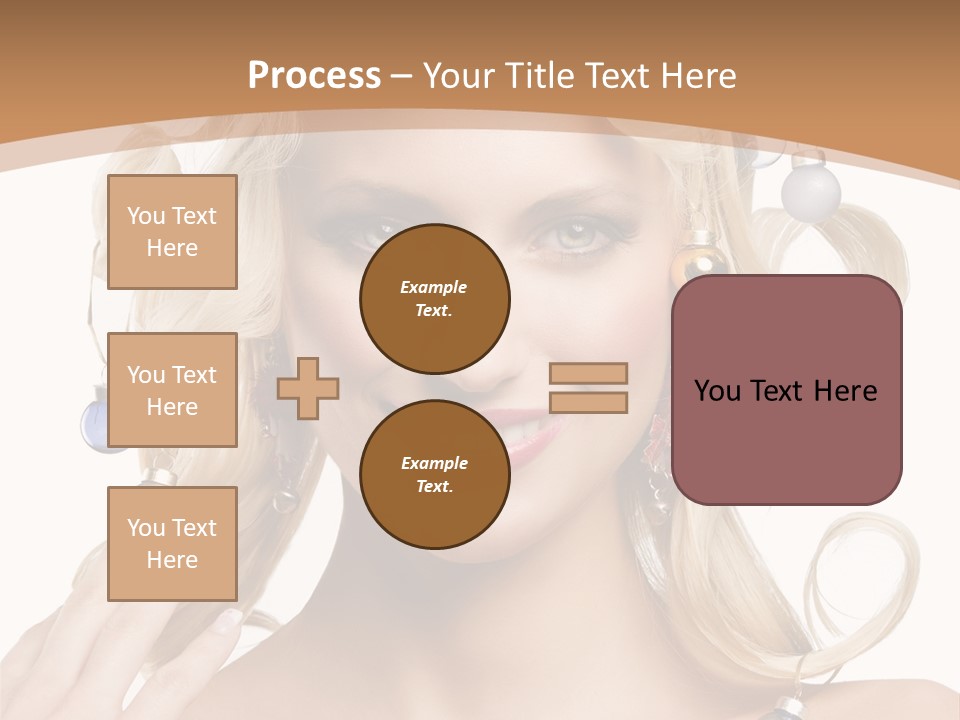 Process – Your Title Text Here

You Text Here

You Text Here

You Text Here

Example Text.

Example Text.

You Text Here